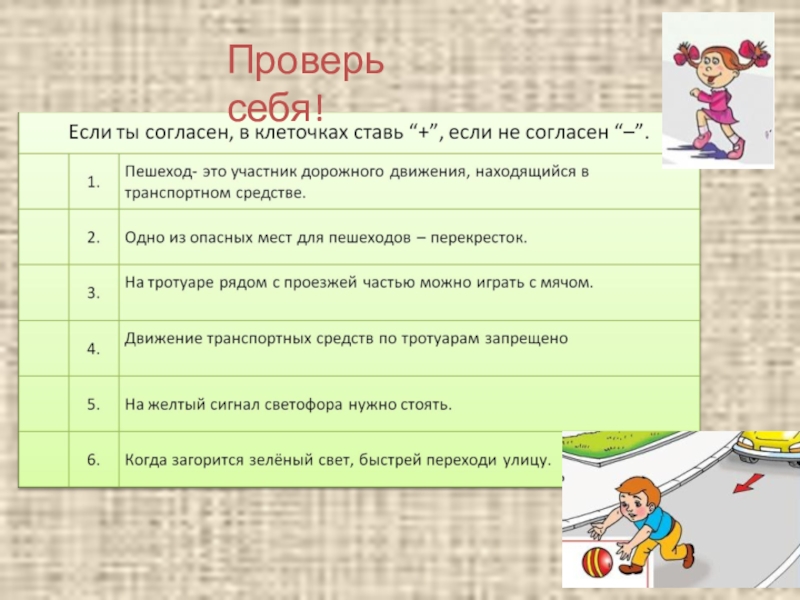 Проверь себя!

Если ты согласен, в клеточках ставь “+”, если не согласен “–”.

|  |  |  |
|---|---|---|
|  | 1. | Пешеход- это участник дорожного движения, находящийся в транспортном средстве. |
|  | 2. | Одно из опасных мест для пешеходов – перекресток. |
|  | 3. | На тротуаре рядом с проезжей частью можно играть с мячом. |
|  | 4. | Движение транспортных средств по тротуарам запрещено |
|  | 5. | На желтый сигнал светофора нужно стоять. |
|  | 6. | Когда загорится зелёный свет, быстрей переходи улицу. |